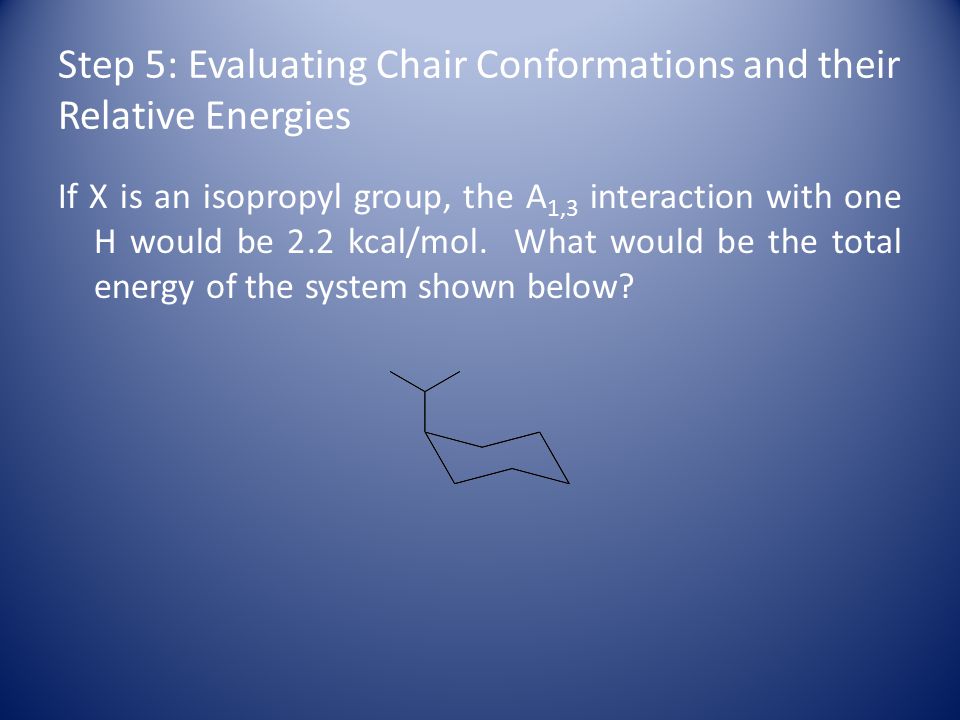 Step 5: Evaluating Chair Conformations and their Relative Energies

If X is an isopropyl group, the $A_{1,3}$ interaction with one H would be 2.2 kcal/mol. What would be the total energy of the system shown below?